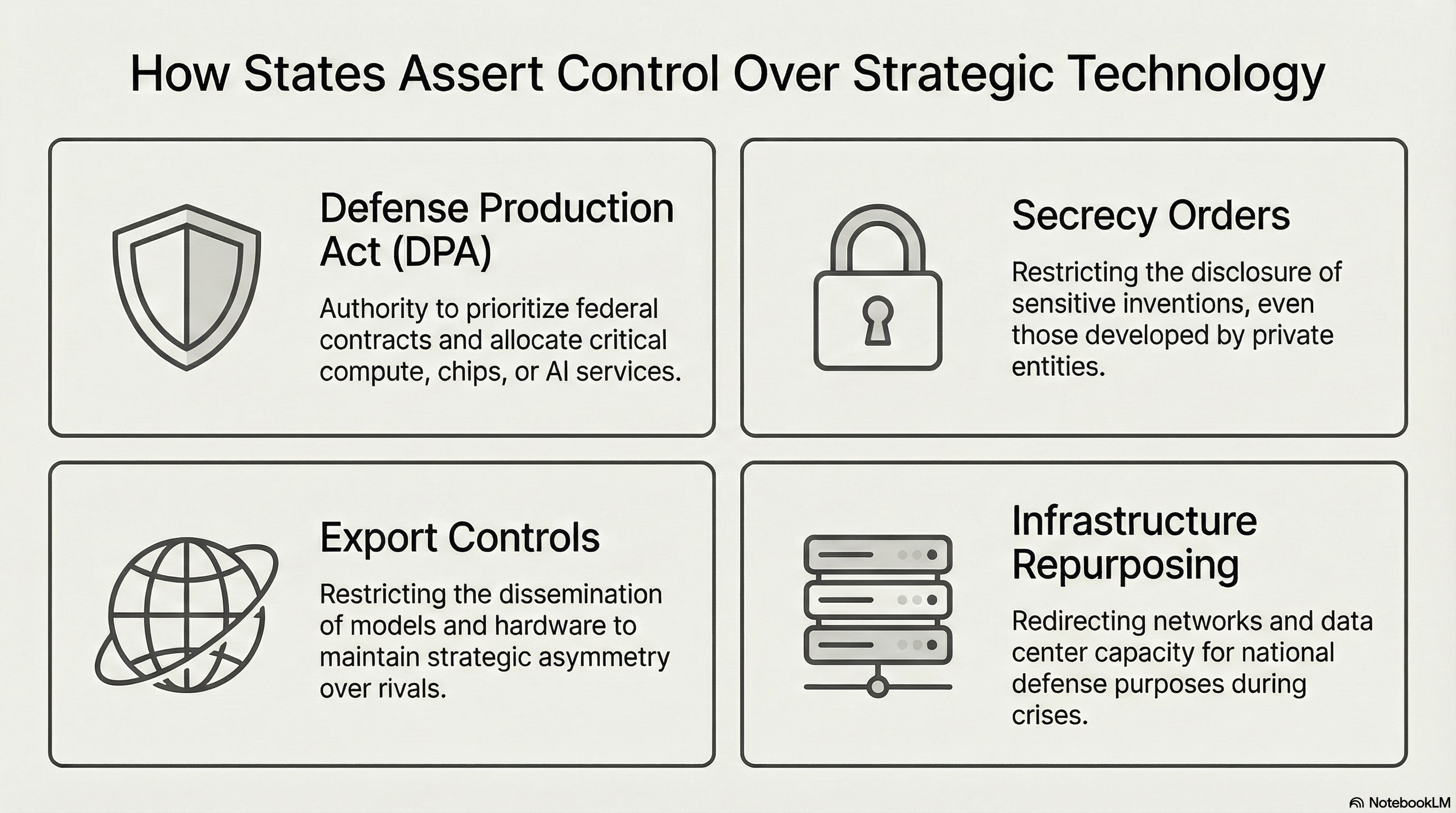 How States Assert Control Over Strategic Technology

Defense Production Act (DPA)

Authority to prioritize federal contracts and allocate critical compute, chips, or AI services.

Secrecy Orders

Restricting the disclosure of sensitive inventions, even those developed by private entities.

Export Controls

Restricting the dissemination of models and hardware to maintain strategic asymmetry over rivals.

Infrastructure Repurposing

Redirecting networks and data center capacity for national defense purposes during crises.

NotebookLM